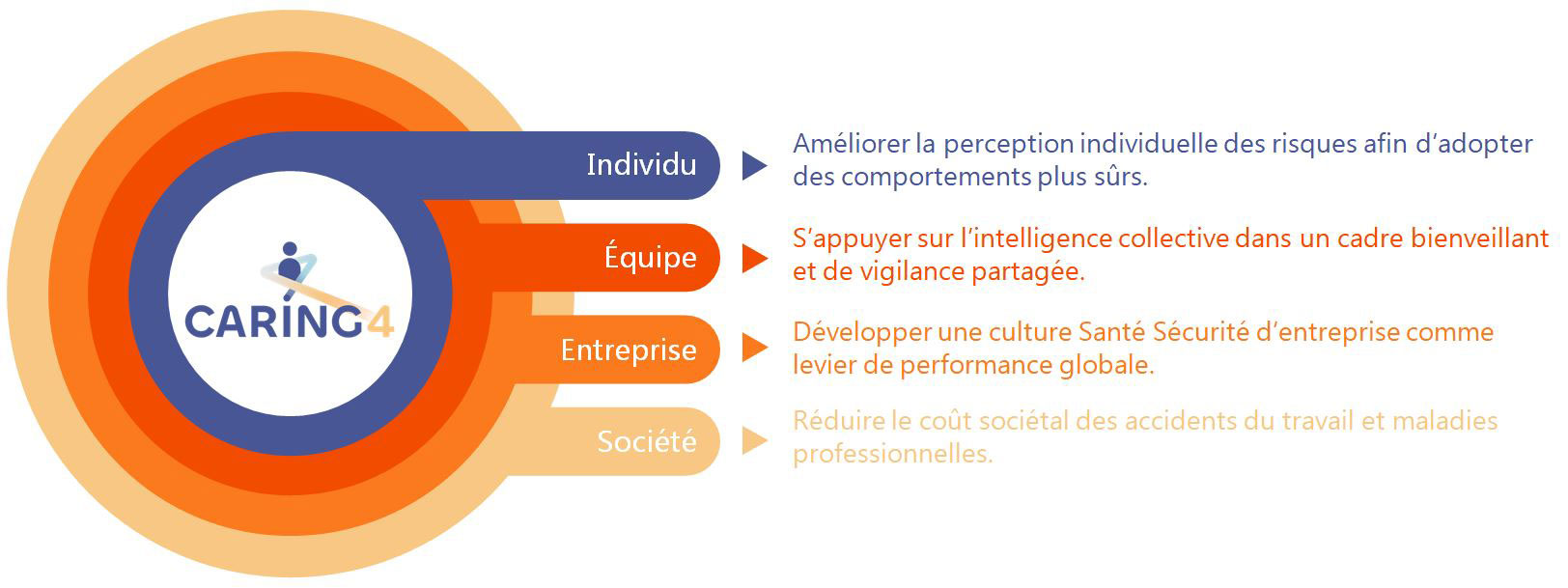 CARING4

Individu

Améliorer la perception individuelle des risques afin d'adopter des comportements plus sûrs.

Équipe

S'appuyer sur l'intelligence collective dans un cadre bienveillant et de vigilance partagée.

Entreprise

Développer une culture Santé Sécurité d'entreprise comme levier de performance globale.

Société

Réduire le coût sociétal des accidents du travail et maladies professionnelles.